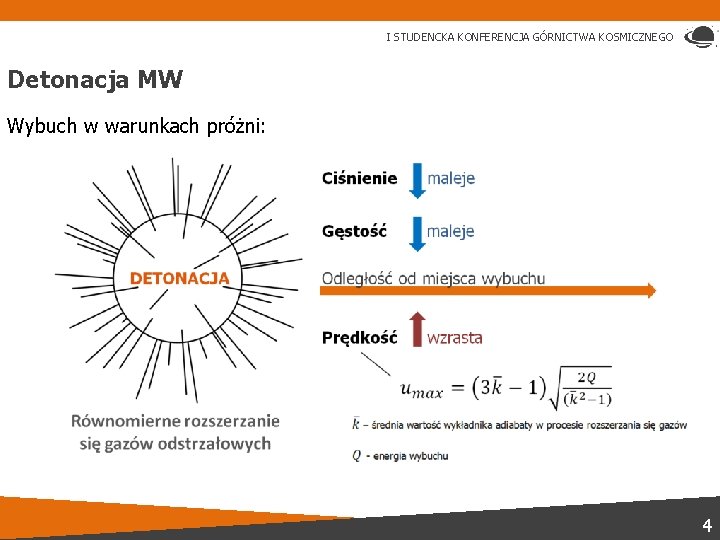 I STUDENCKA KONFERENCJA GÓRNICTWA KOSMICZNEGO

Detonacja MW

Wybuch w warunkach próżni:

DETONACJA

Równomierne rozszerzanie się gazów odstrzałowych

Ciśnienie maleje

Gęstość maleje

Odległość od miejsca wybuchu

Prędkość wzrasta

$u_{max} = (3\bar{k} - 1)\sqrt{\frac{2Q}{(\bar{k}^2-1)}}$

$\bar{k}$ – średnia wartość wykładnika adiabaty w procesie rozszerzania się gazów

$Q$ - energia wybuchu

4